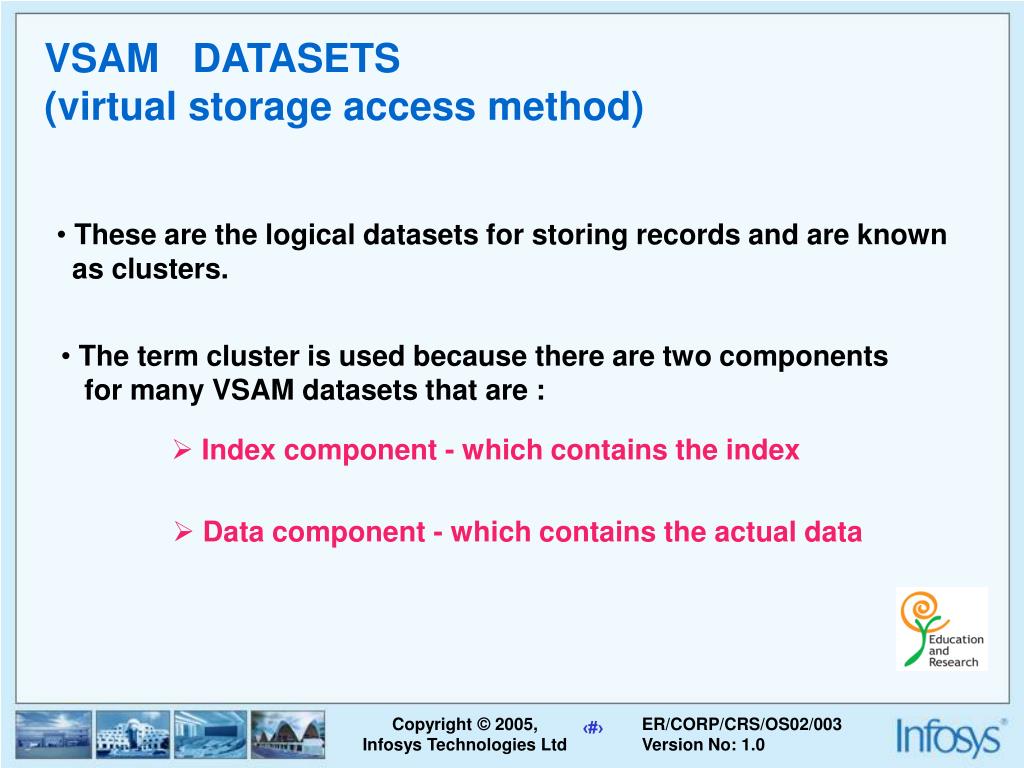 VSAM DATASETS
(virtual storage access method)

• These are the logical datasets for storing records and are known as clusters.

• The term cluster is used because there are two components for many VSAM datasets that are :

➢ Index component - which contains the index

➢ Data component - which contains the actual data

Education and Research

Copyright © 2005, Infosys Technologies Ltd

‹#›

ER/CORP/CRS/OS02/003 Version No: 1.0

Infosys